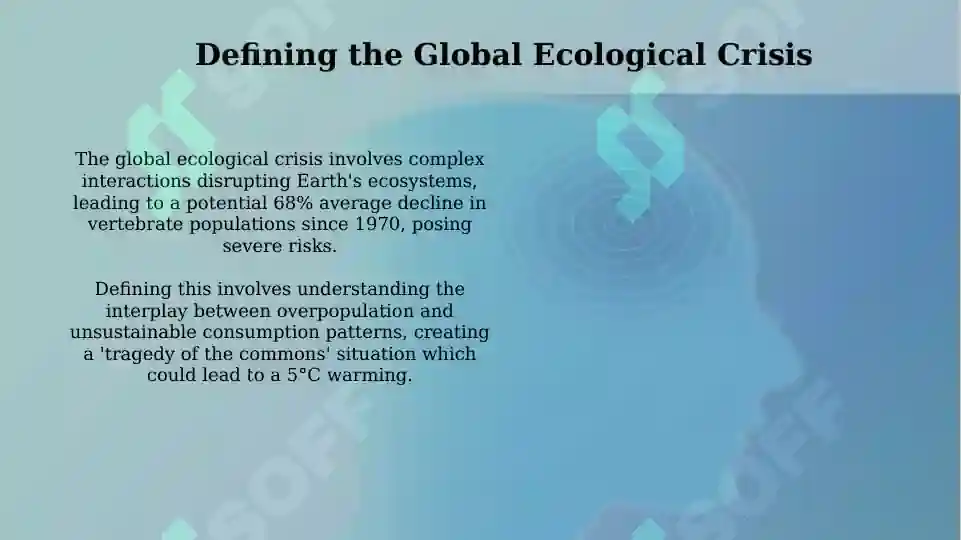 Defining the Global Ecological Crisis

The global ecological crisis involves complex interactions disrupting Earth's ecosystems, leading to a potential 68% average decline in vertebrate populations since 1970, posing severe risks.

Defining this involves understanding the interplay between overpopulation and unsustainable consumption patterns, creating a 'tragedy of the commons' situation which could lead to a 5°C warming.

SOFF

SOFF

SOFF